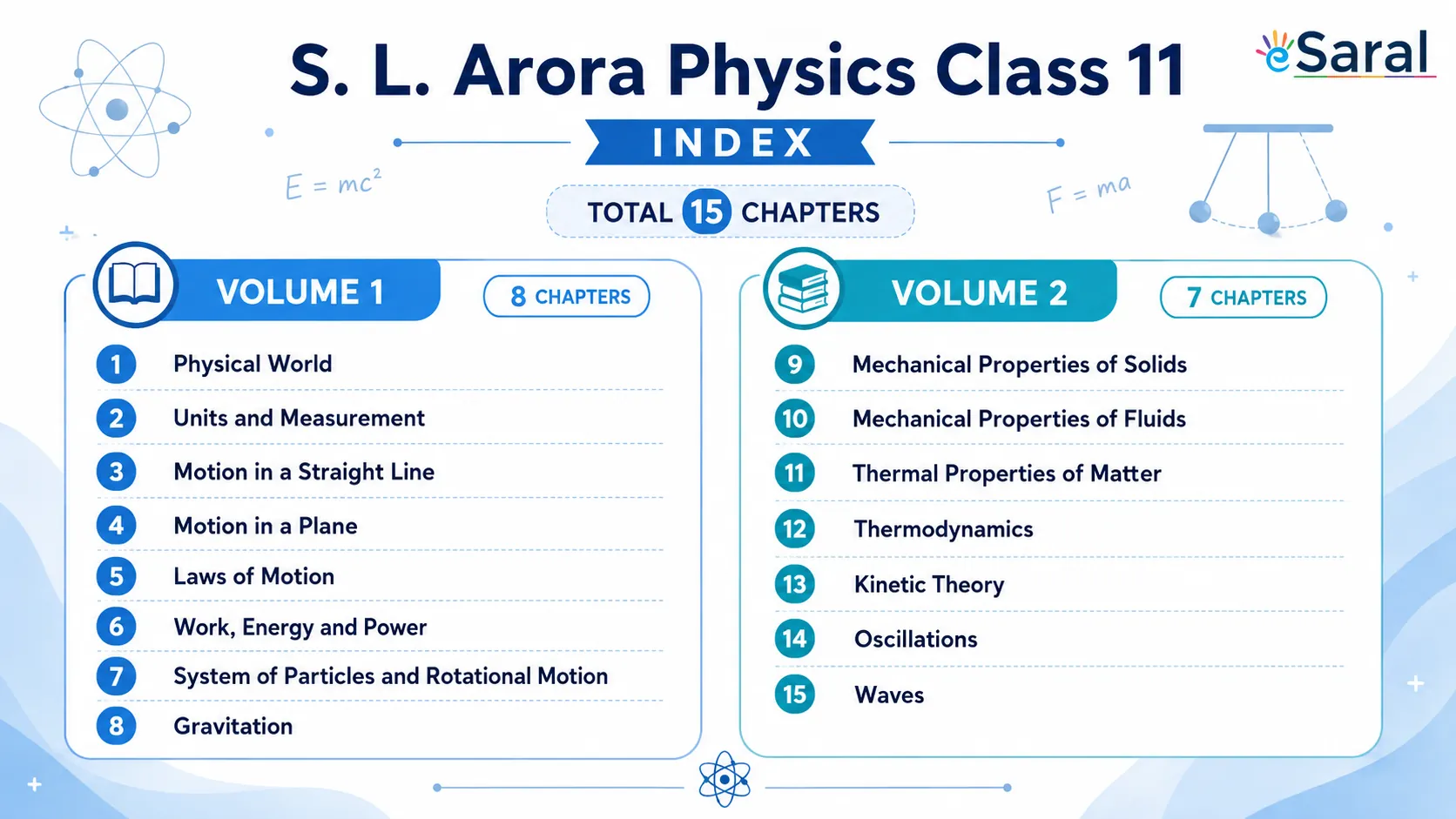 S. L. Arora Physics Class 11

eSaral

INDEX

$E = mc^2$

$F = ma$

TOTAL 15 CHAPTERS

VOLUME 1

8 CHAPTERS

1 Physical World
2 Units and Measurement
3 Motion in a Straight Line
4 Motion in a Plane
5 Laws of Motion
6 Work, Energy and Power
7 System of Particles and Rotational Motion
8 Gravitation

VOLUME 2

7 CHAPTERS

9 Mechanical Properties of Solids
10 Mechanical Properties of Fluids
11 Thermal Properties of Matter
12 Thermodynamics
13 Kinetic Theory
14 Oscillations
15 Waves